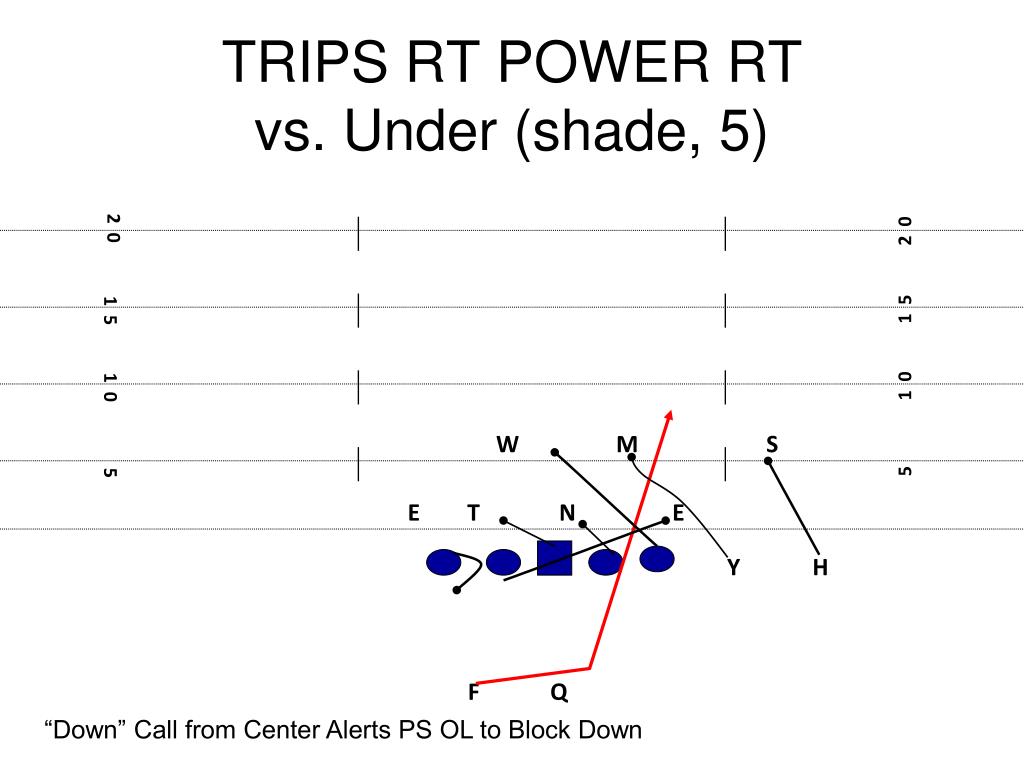 TRIPS RT POWER RT
vs. Under (shade, 5)

20
15
10
5

20
15
10
5

W
M
S
E
T
N
E
Y
H
F
Q

“Down” Call from Center Alerts PS OL to Block Down